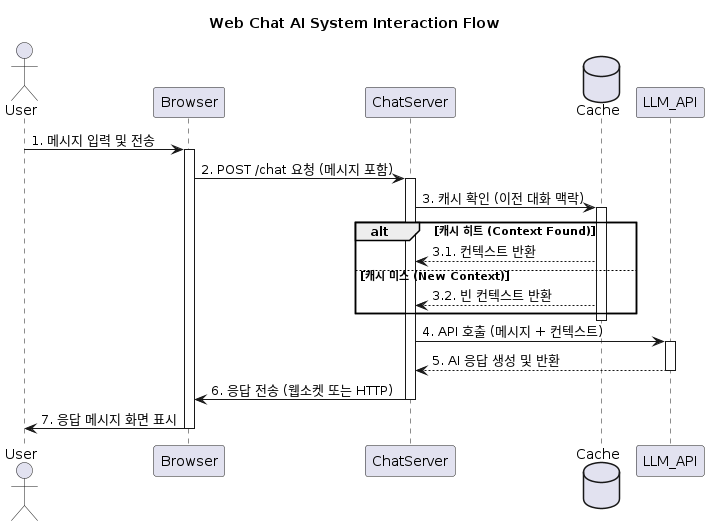 Web Chat AI System Interaction Flow

User
Browser
ChatServer
Cache
LLM_API

1. 메시지 입력 및 전송
2. POST /chat 요청 (메시지 포함)
3. 캐시 확인 (이전 대화 맥락)
alt [캐시 히트 (Context Found)]
3.1. 컨텍스트 반환
[캐시 미스 (New Context)]
3.2. 빈 컨텍스트 반환
4. API 호출 (메시지 + 컨텍스트)
5. AI 응답 생성 및 반환
6. 응답 전송 (웹소켓 또는 HTTP)
7. 응답 메시지 화면 표시

User
Browser
ChatServer
Cache
LLM_API